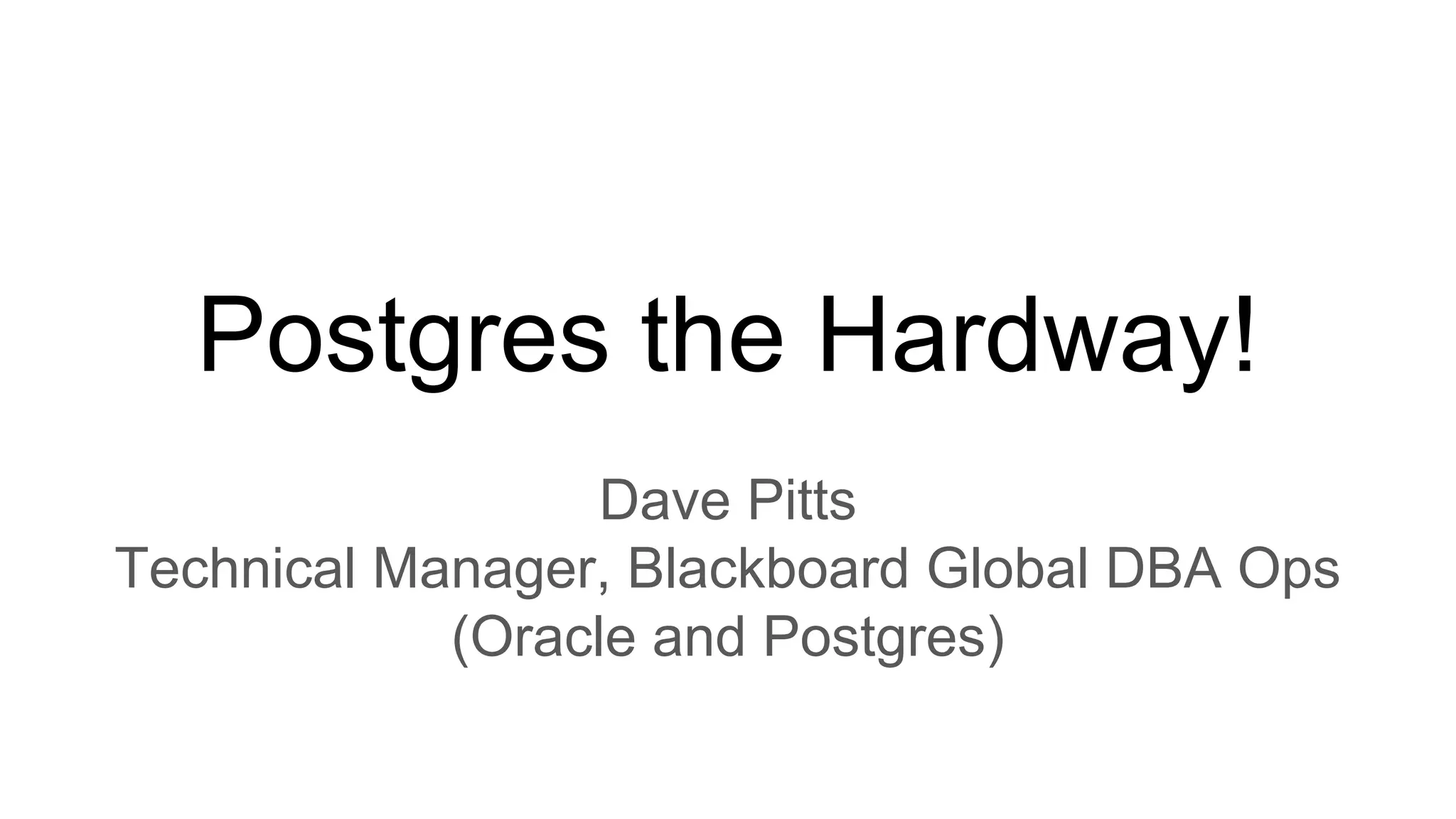 Postgres the Hardway!

Dave Pitts
Technical Manager, Blackboard Global DBA Ops
(Oracle and Postgres)